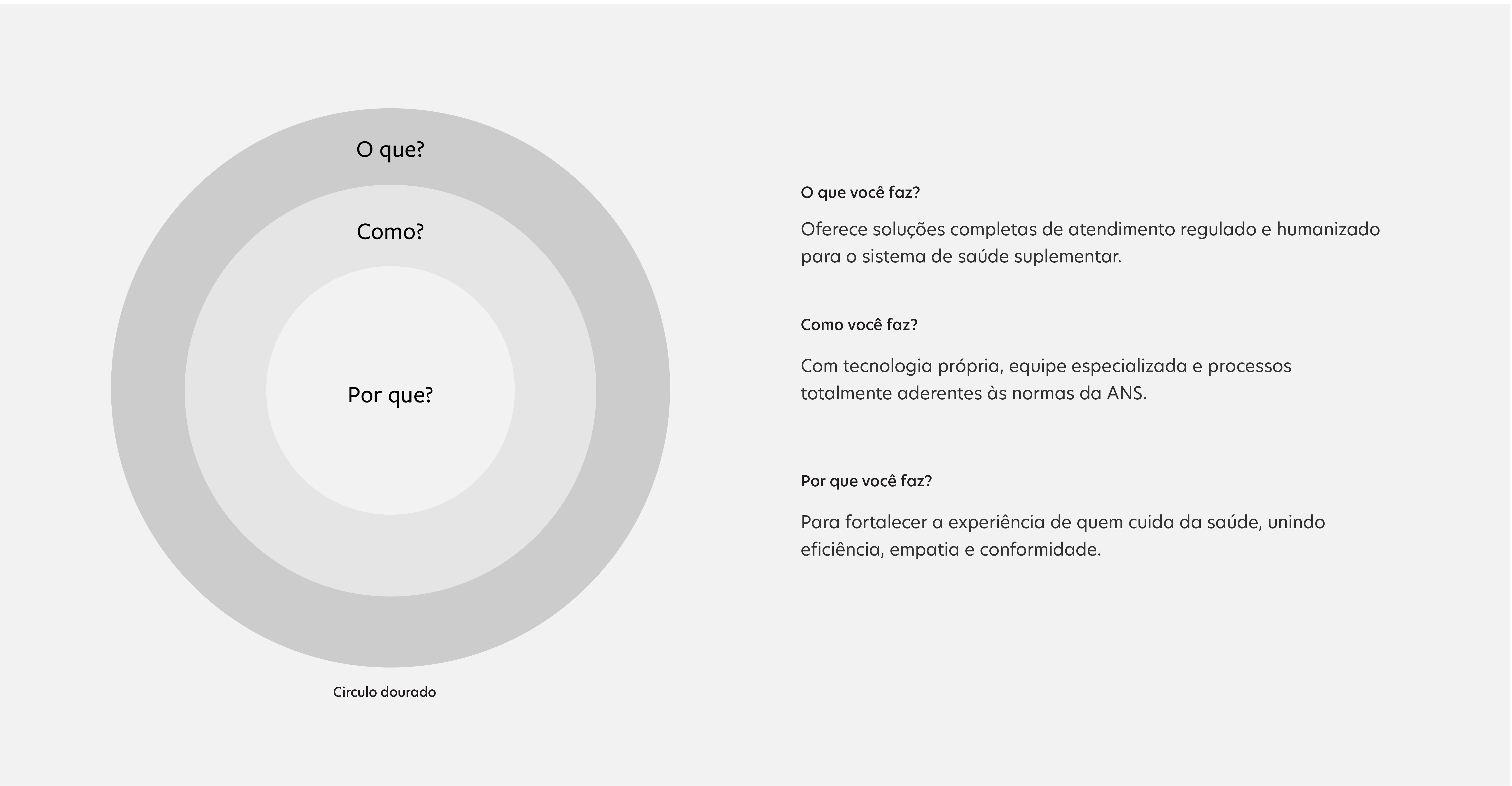 O que?

Como?

Por que?

Circulo dourado

O que você faz?

Oferece soluções completas de atendimento regulado e humanizado para o sistema de saúde suplementar.

Como você faz?

Com tecnologia própria, equipe especializada e processos totalmente aderentes às normas da ANS.

Por que você faz?

Para fortalecer a experiência de quem cuida da saúde, unindo eficiência, empatia e conformidade.